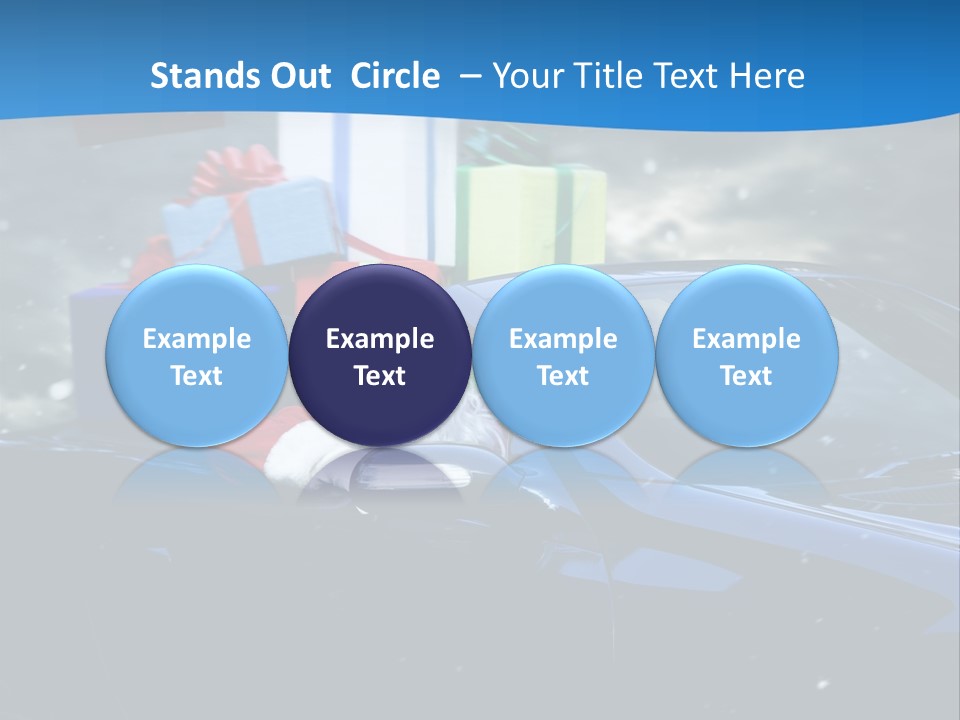 Stands Out Circle – Your Title Text Here

Example Text

Example Text

Example Text

Example Text